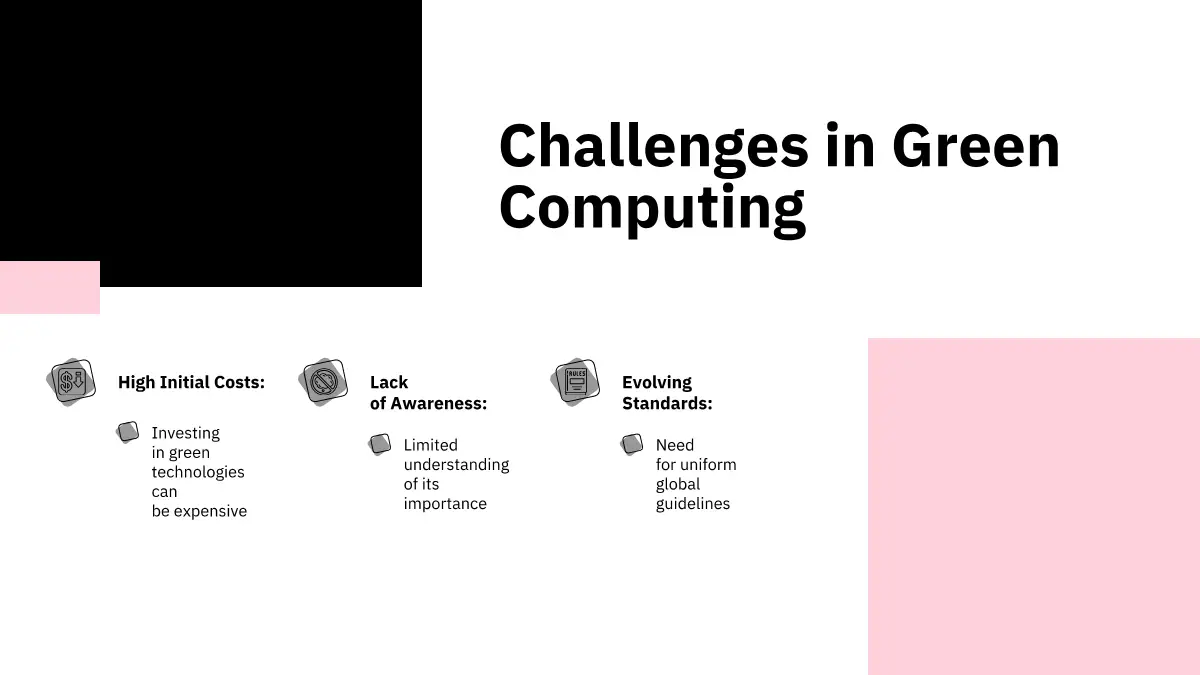 Challenges in Green Computing

High Initial Costs:

Investing in green technologies can be expensive

Lack of Awareness:

Limited understanding of its importance

RULES

Evolving Standards:

Need for uniform global guidelines